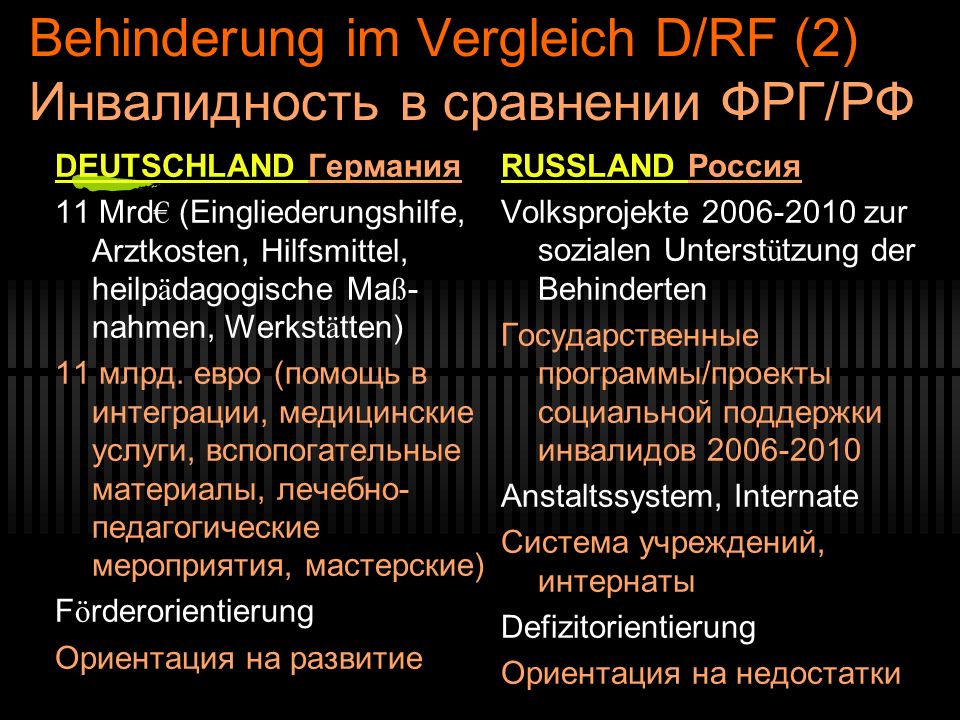 Behinderung im Vergleich D/RF (2)
Инвалидность в сравнении ФРГ/РФ

DEUTSCHLAND Германия

11 Mrd€ (Eingliederungshilfe, Arztkosten, Hilfsmittel, heilpädagogische Maßnahmen, Werkstätten)

11 млрд. евро (помощь в интеграции, медицинские услуги, вспопогательные материалы, лечебно-педагогические мероприятия, мастерские)

Förderorientierung

Ориентация на развитие

RUSSLAND Россия

Volksprojekte 2006-2010 zur sozialen Unterstützung der Behinderten

Государственные программы/проекты социальной поддержки инвалидов 2006-2010

Anstaltssystem, Internate

Система учреждений, интернаты

Defizitorientierung

Ориентация на недостатки